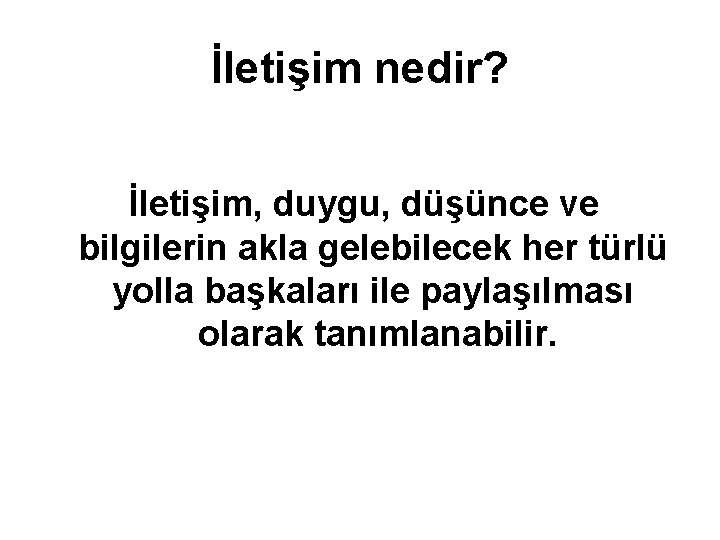 İletişim nedir?

İletişim, duygu, düşünce ve bilgilerin akla gelebilecek her türlü yolla başkaları ile paylaşılması olarak tanımlanabilir.